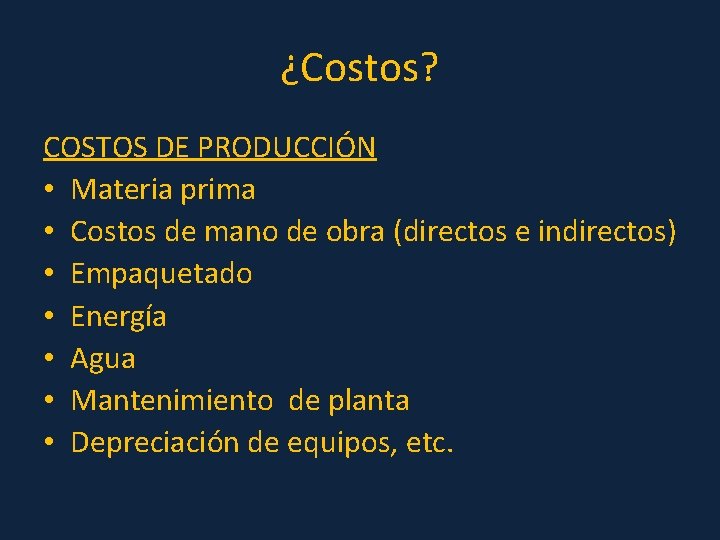 ¿Costos?

COSTOS DE PRODUCCIÓN
• Materia prima
• Costos de mano de obra (directos e indirectos)
• Empaquetado
• Energía
• Agua
• Mantenimiento de planta
• Depreciación de equipos, etc.